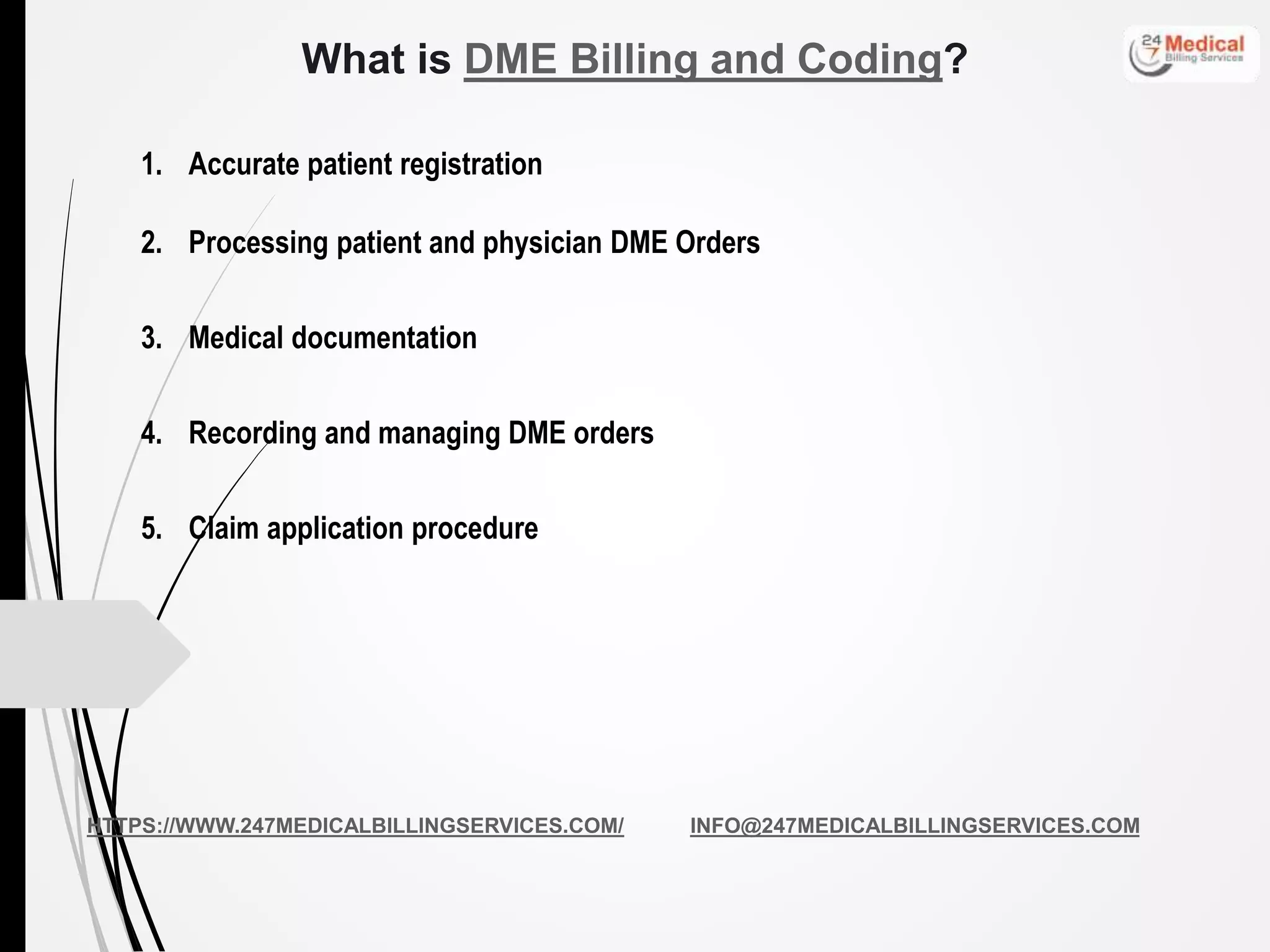 What is DME Billing and Coding?

24 7 Medical Billing Services

1. Accurate patient registration

2. Processing patient and physician DME Orders

3. Medical documentation

4. Recording and managing DME orders

5. Claim application procedure

HTTPS://WWW.247MEDICALBILLINGSERVICES.COM/

INFO@247MEDICALBILLINGSERVICES.COM